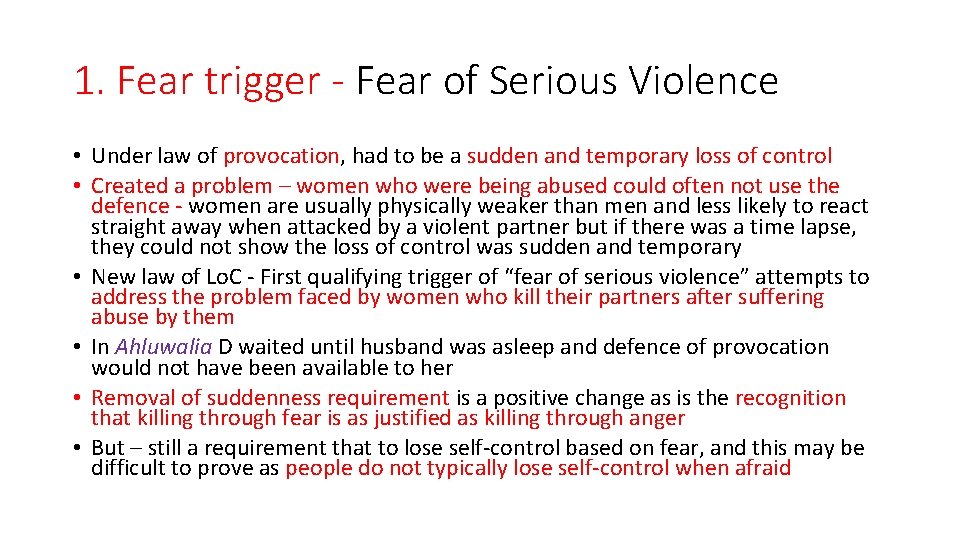 1. Fear trigger - Fear of Serious Violence

• Under law of provocation, had to be a sudden and temporary loss of control
• Created a problem – women who were being abused could often not use the defence - women are usually physically weaker than men and less likely to react straight away when attacked by a violent partner but if there was a time lapse, they could not show the loss of control was sudden and temporary
• New law of LoC - First qualifying trigger of "fear of serious violence" attempts to address the problem faced by women who kill their partners after suffering abuse by them
• In Ahluwalia D waited until husband was asleep and defence of provocation would not have been available to her
• Removal of suddenness requirement is a positive change as is the recognition that killing through fear is as justified as killing through anger
• But – still a requirement that to lose self-control based on fear, and this may be difficult to prove as people do not typically lose self-control when afraid